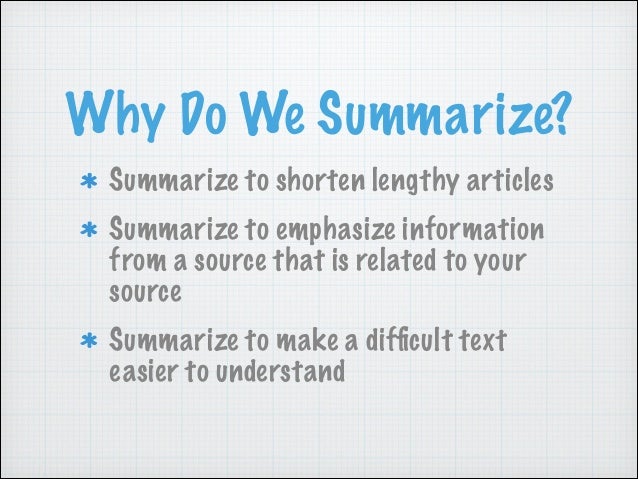 Why Do We Summarize?

* Summarize to shorten lengthy articles

* Summarize to emphasize information from a source that is related to your source

* Summarize to make a difficult text easier to understand